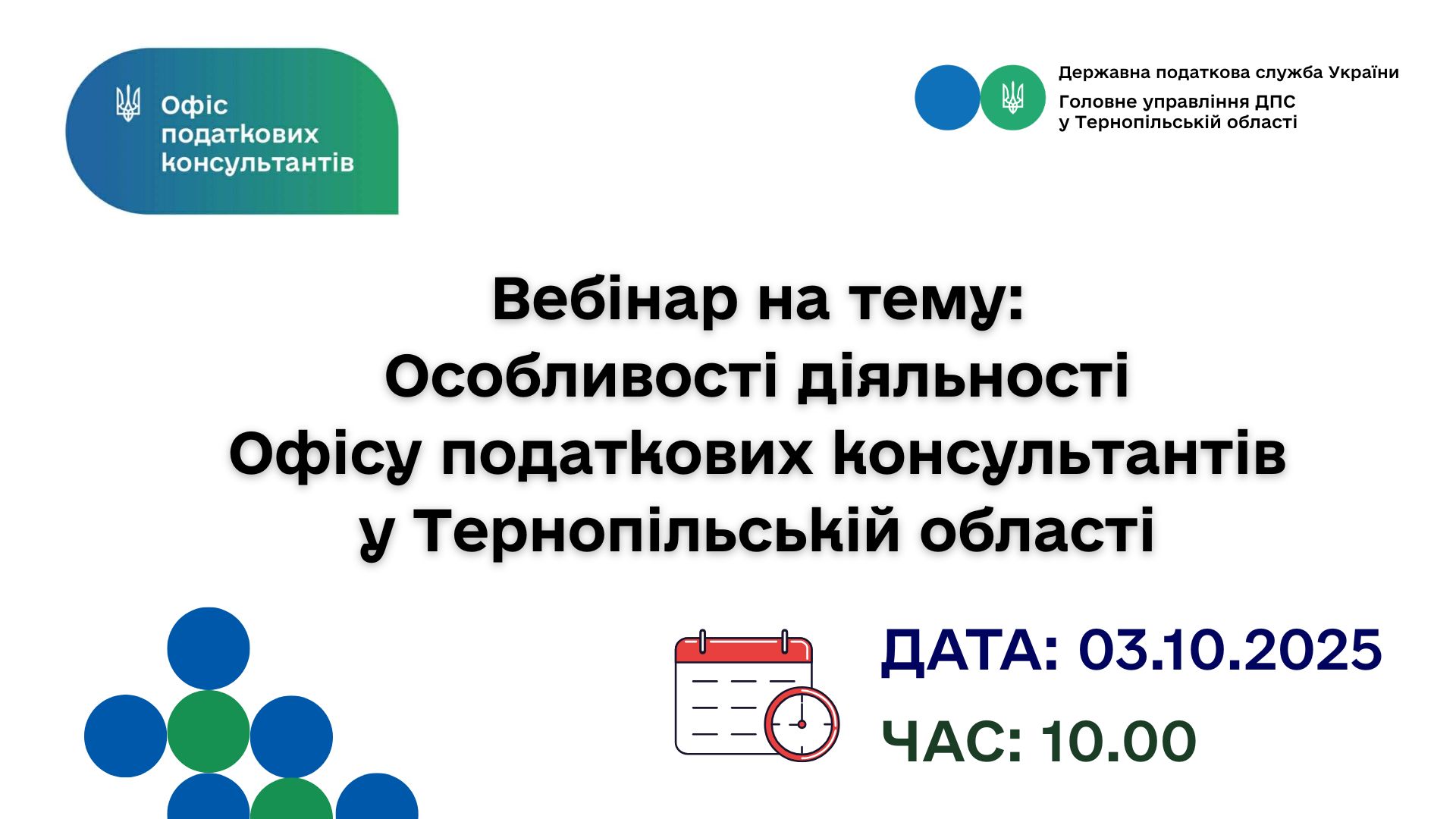 Офіс податкових консультантів

Державна податкова служба України
Головне управління ДПС у Тернопільській області

Вебінар на тему:
Особливості діяльності
Офісу податкових консультантів
у Тернопільській області

ДАТА: 03.10.2025
ЧАС: 10.00